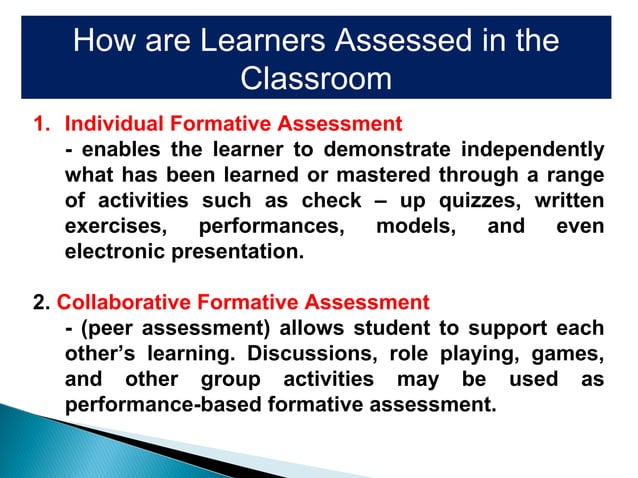 How are Learners Assessed in the Classroom

1. Individual Formative Assessment
- enables the learner to demonstrate independently what has been learned or mastered through a range of activities such as check – up quizzes, written exercises, performances, models, and even electronic presentation.

2. Collaborative Formative Assessment
- (peer assessment) allows student to support each other's learning. Discussions, role playing, games, and other group activities may be used as performance-based formative assessment.